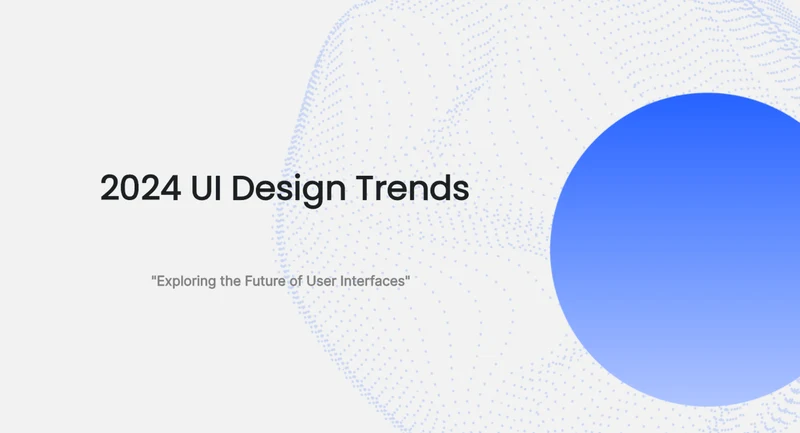 2024 UI Design Trends

"Exploring the Future of User Interfaces"